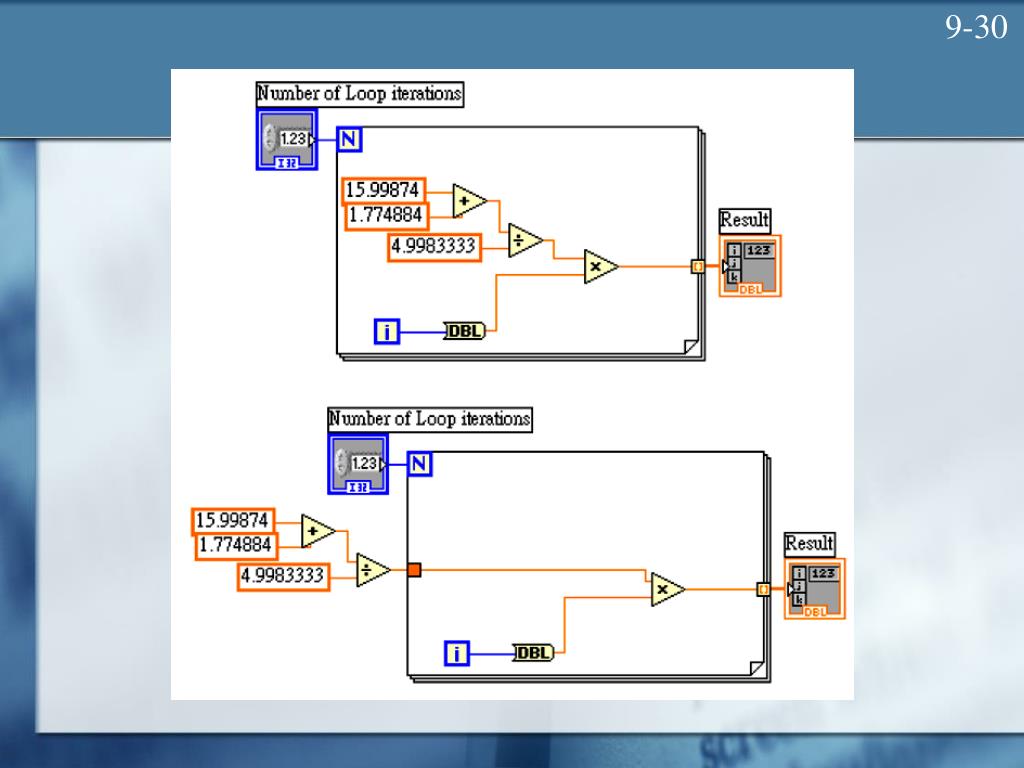 9-30

Number of Loop iterations

1.23

I32

N

15.99874

1.774884

4.9983333

+

÷

×

i

DBL

Result

123

DBL

Number of Loop iterations

1.23

I32

N

15.99874

1.774884

4.9983333

+

÷

×

i

DBL

Result

123

DBL